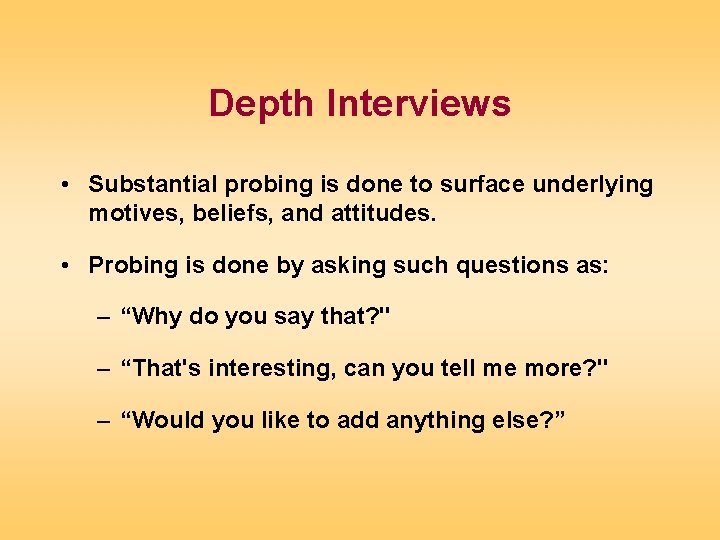 Depth Interviews

• Substantial probing is done to surface underlying motives, beliefs, and attitudes.

• Probing is done by asking such questions as:

– “Why do you say that?"

– “That's interesting, can you tell me more?"

– “Would you like to add anything else?”